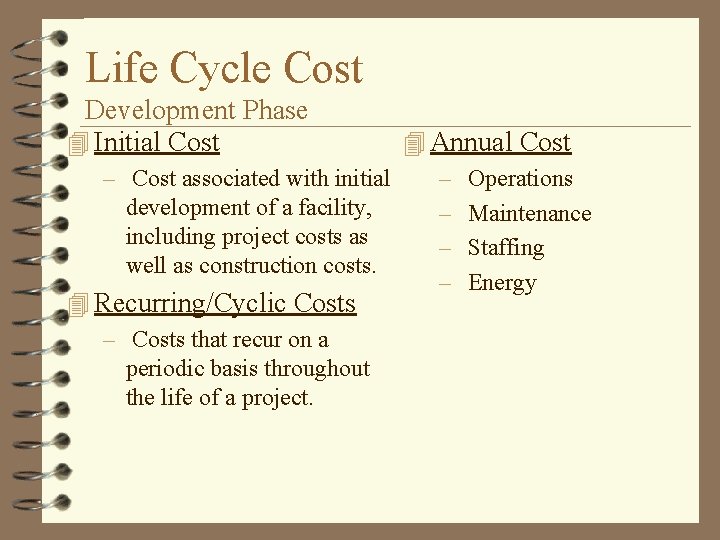 Life Cycle Cost
Development Phase

Initial Cost

– Cost associated with initial development of a facility, including project costs as well as construction costs.

Recurring/Cyclic Costs

– Costs that recur on a periodic basis throughout the life of a project.

Annual Cost

– Operations
– Maintenance
– Staffing
– Energy